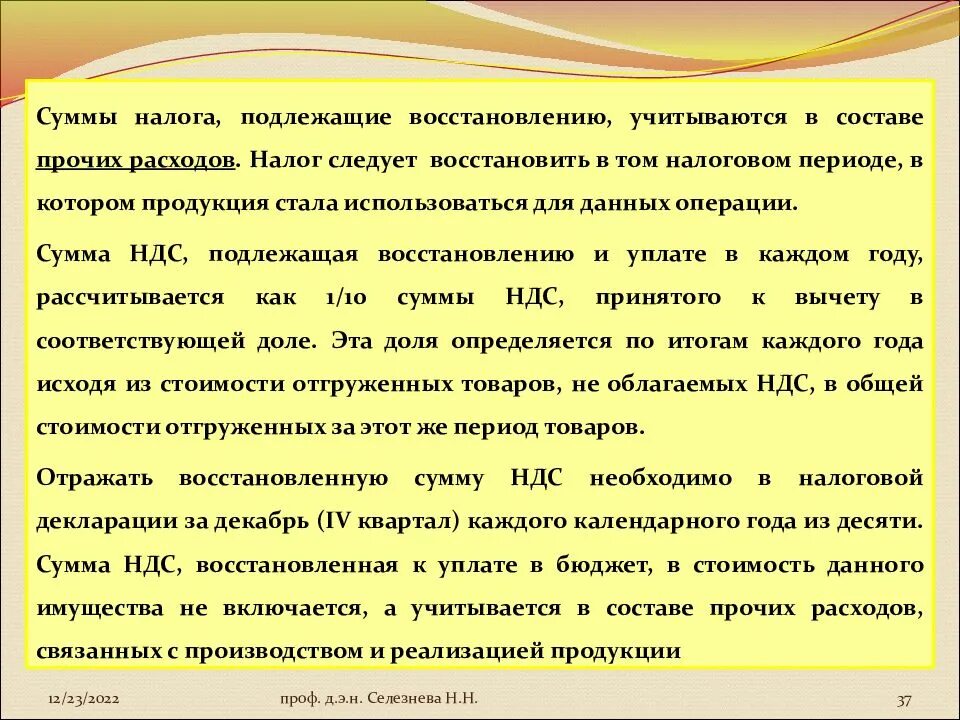 Суммы налога, подлежащие восстановлению, учитываются в составе прочих расходов. Налог следует восстановить в том налоговом периоде, в котором продукция стала использоваться для данных операции.

Сумма НДС, подлежащая восстановлению и уплате в каждом году, рассчитывается как 1/10 суммы НДС, принятого к вычету в соответствующей доле. Эта доля определяется по итогам каждого года исходя из стоимости отгруженных товаров, не облагаемых НДС, в общей стоимости отгруженных за этот же период товаров.

Отражать восстановленную сумму НДС необходимо в налоговой декларации за декабрь (IV квартал) каждого календарного года из десяти. Сумма НДС, восстановленная к уплате в бюджет, в стоимость данного имущества не включается, а учитывается в составе прочих расходов, связанных с производством и реализацией продукции

12/23/2022 проф. д.э.н. Селезнева Н.Н. 37